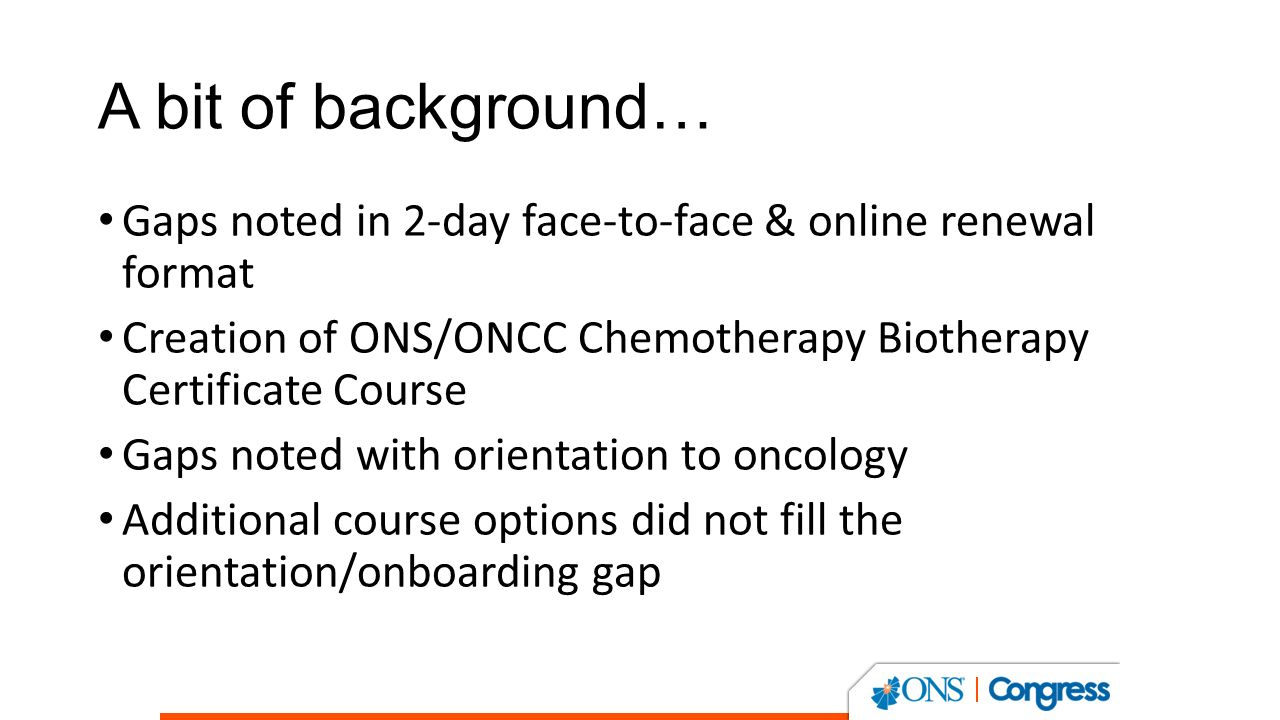 A bit of background…

• Gaps noted in 2-day face-to-face & online renewal format

• Creation of ONS/ONCC Chemotherapy Biotherapy Certificate Course

• Gaps noted with orientation to oncology

• Additional course options did not fill the orientation/onboarding gap

ONS | Congress